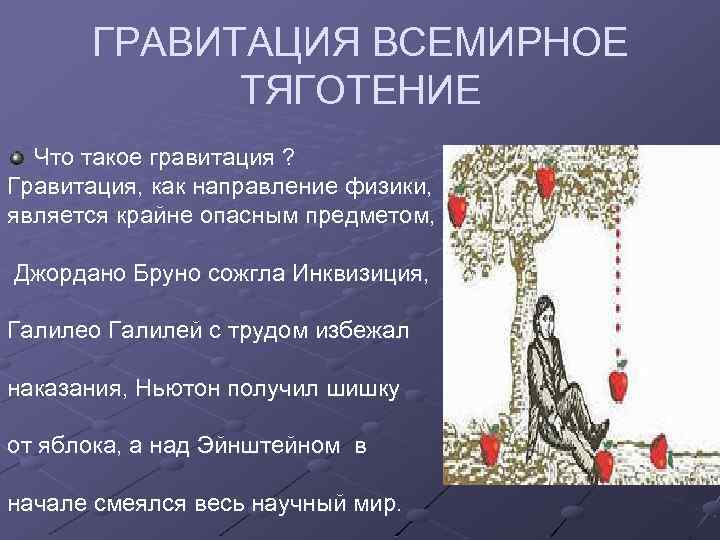 ГРАВИТАЦИЯ ВСЕМИРНОЕ ТЯГОТЕНИЕ

Что такое гравитация ?
Гравитация, как направление физики, является крайне опасным предметом,

Джордано Бруно сожгла Инквизиция,

Галилео Галилей с трудом избежал

наказания, Ньютон получил шишку

от яблока, а над Эйнштейном в

начале смеялся весь научный мир.